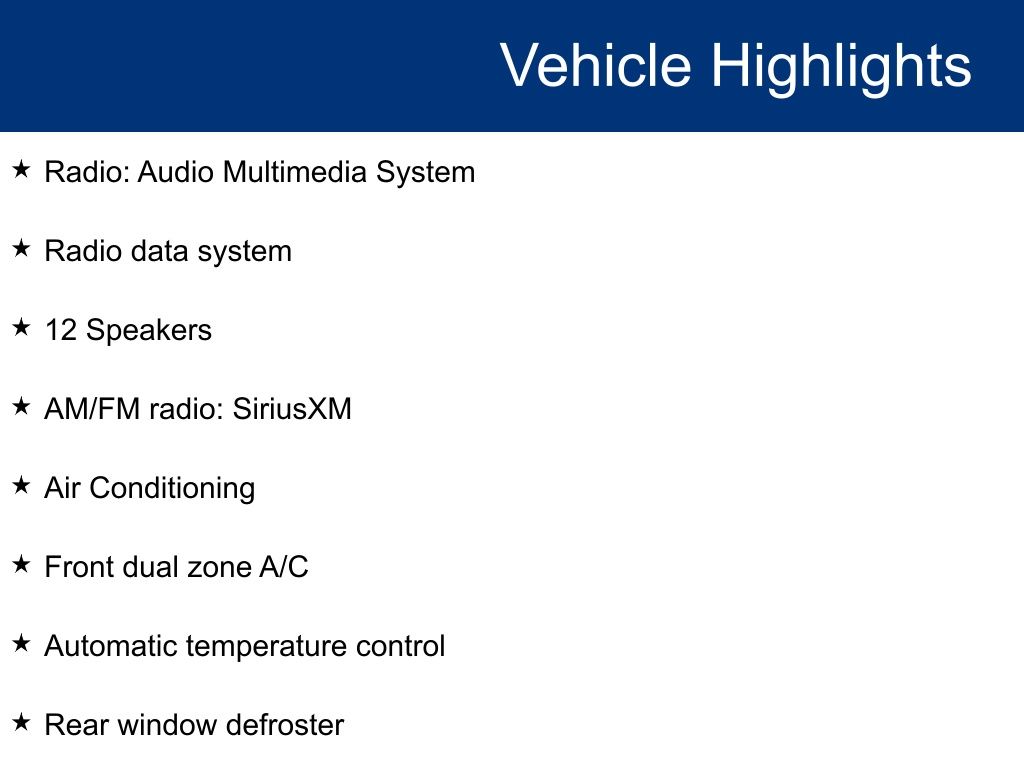 Vehicle Highlights

★ Radio: Audio Multimedia System

★ Radio data system

★ 12 Speakers

★ AM/FM radio: SiriusXM

★ Air Conditioning

★ Front dual zone A/C

★ Automatic temperature control

★ Rear window defroster